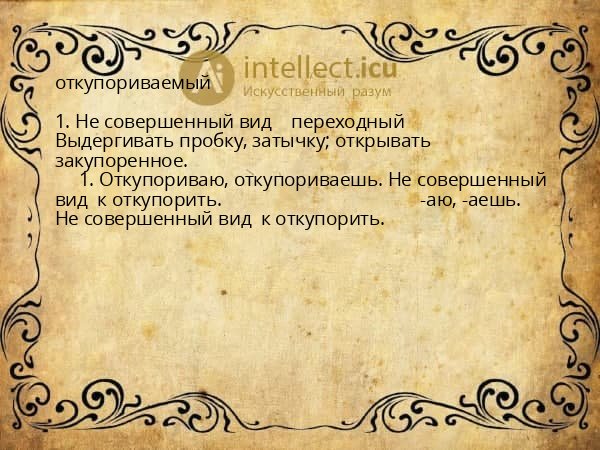 intellect.icu
Искусственный разум

откупориваемый

1. Не совершенный вид переходный
Выдергивать пробку, затычку; открывать закупоренное.
1. Откупориваю, откупориваешь. Не совершенный вид к откупорить. -аю, -аешь. Не совершенный вид к откупорить.